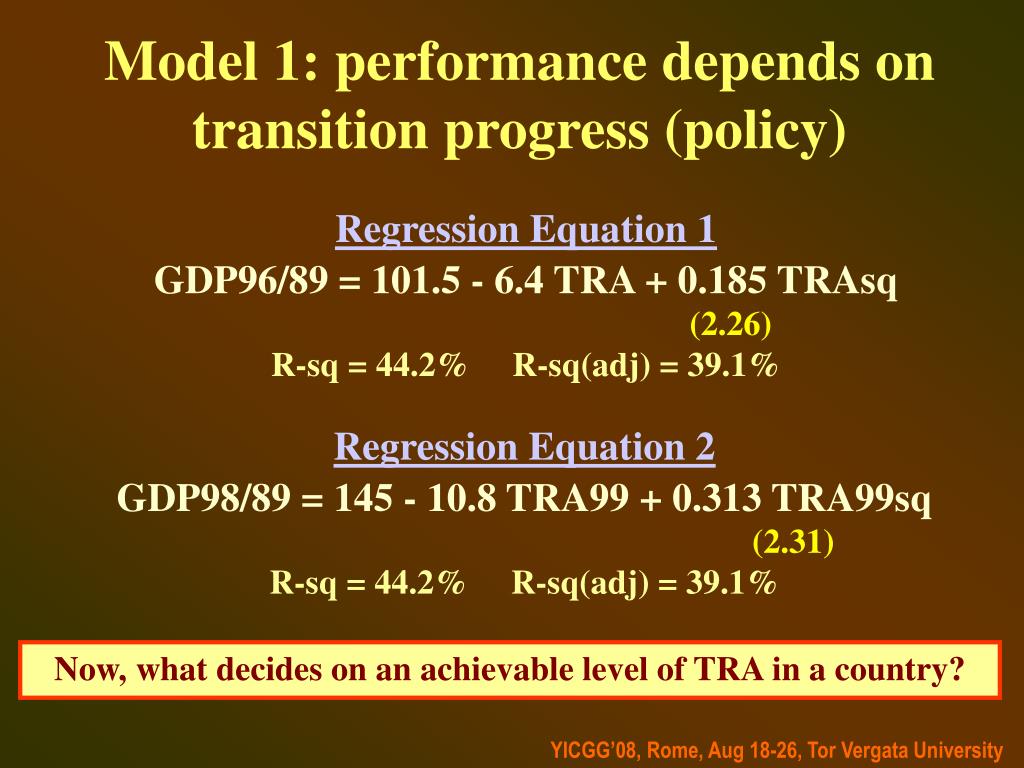 Model 1: performance depends on transition progress (policy)

Regression Equation 1

GDP96/89 = 101.5 - 6.4 TRA + 0.185 TRAsq

(2.26)

R-sq = 44.2%   R-sq(adj) = 39.1%

Regression Equation 2

GDP98/89 = 145 - 10.8 TRA99 + 0.313 TRA99sq

(2.31)

R-sq = 44.2%   R-sq(adj) = 39.1%

Now, what decides on an achievable level of TRA in a country?

YICGG'08, Rome, Aug 18-26, Tor Vergata University